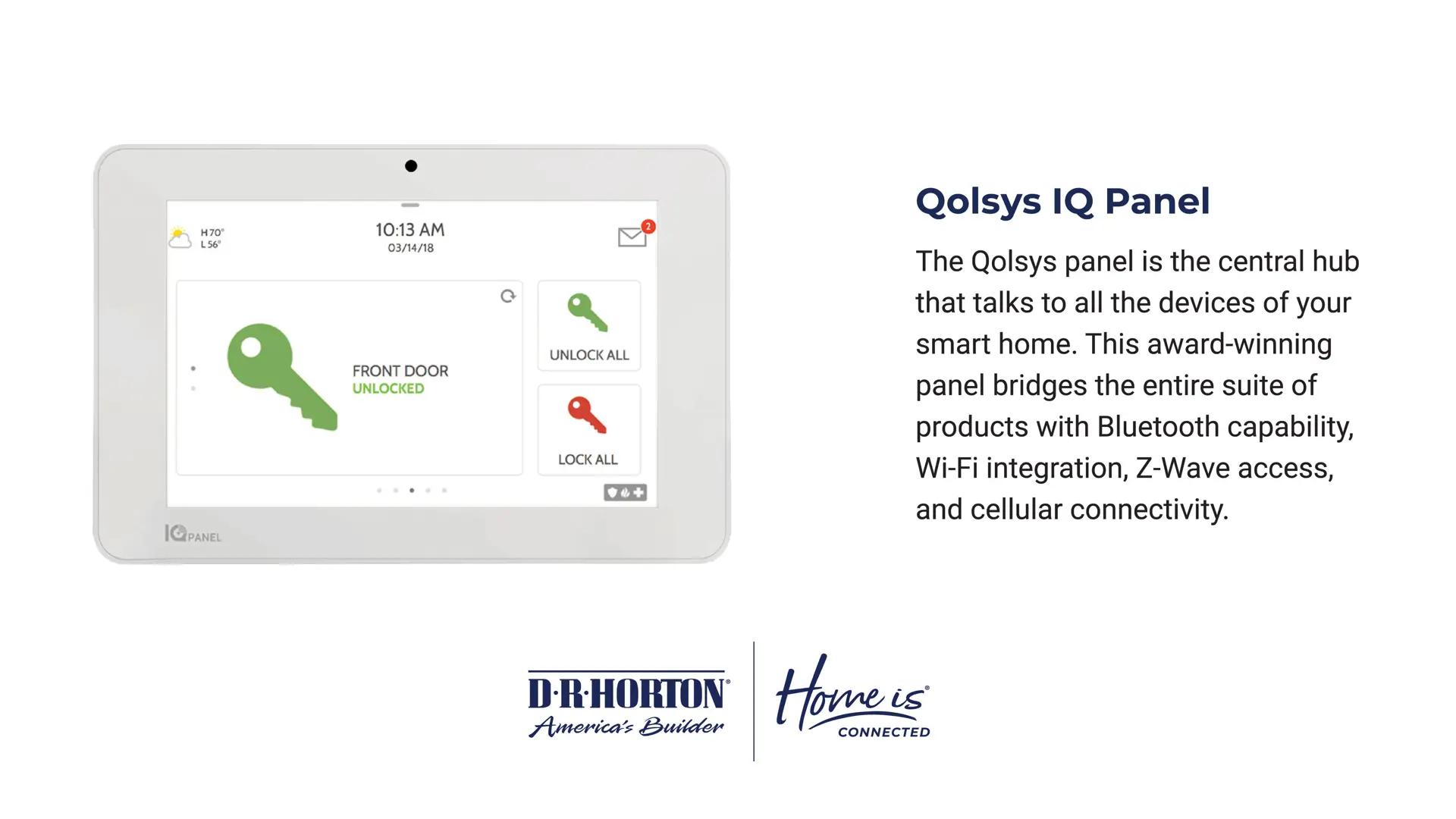 H 70°
L 56°

10:13 AM
03/14/18

2

FRONT DOOR
UNLOCKED

UNLOCK ALL

LOCK ALL

IQ PANEL

Qolsys IQ Panel

The Qolsys panel is the central hub that talks to all the devices of your smart home. This award-winning panel bridges the entire suite of products with Bluetooth capability, Wi-Fi integration, Z-Wave access, and cellular connectivity.

D·R·HORTON®
America's Builder

Home is®
CONNECTED